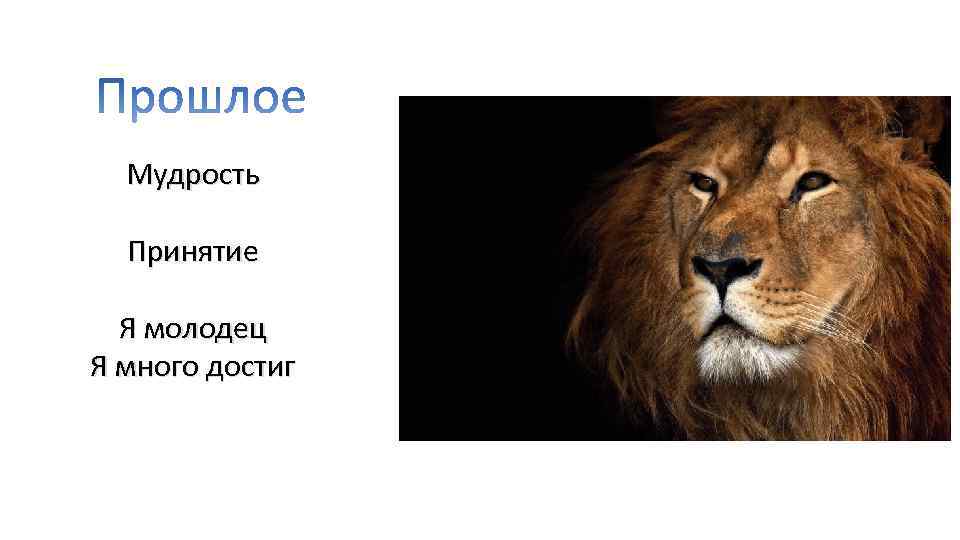 Прошлое

Мудрость

Принятие

Я молодец
Я много достиг